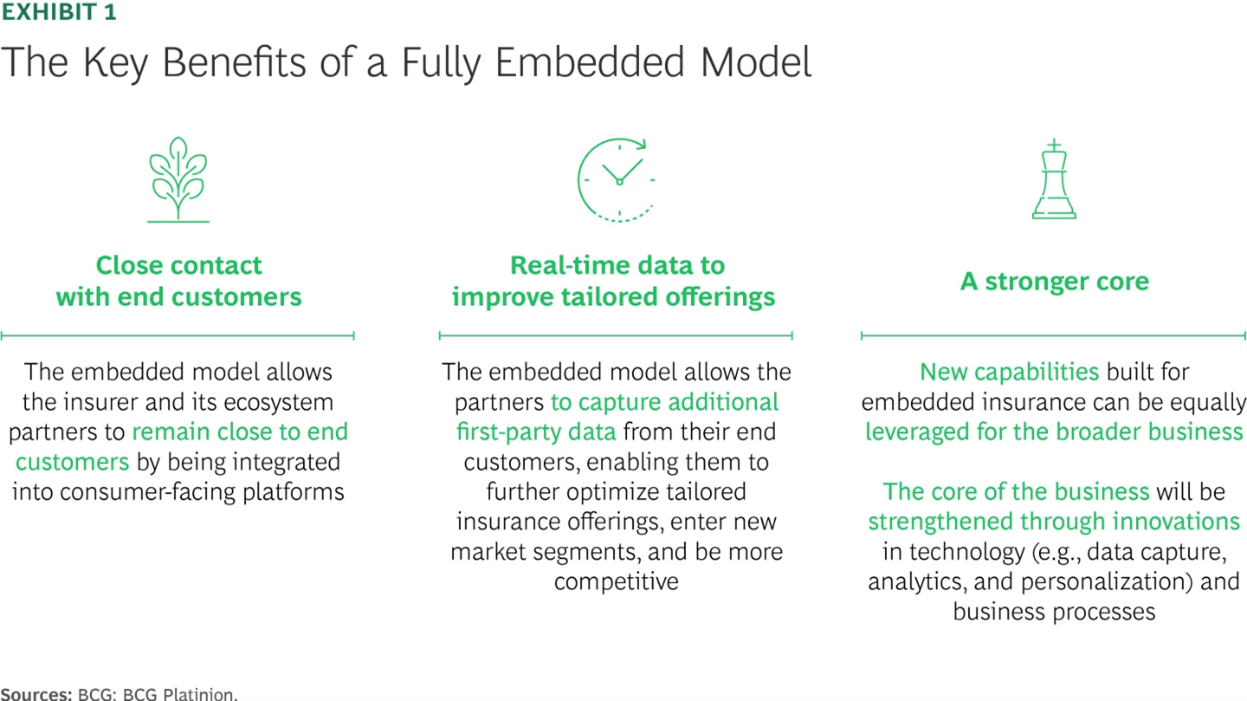 EXHIBIT 1

The Key Benefits of a Fully Embedded Model

Close contact with end customers

The embedded model allows the insurer and its ecosystem partners to remain close to end customers by being integrated into consumer-facing platforms

Real-time data to improve tailored offerings

The embedded model allows the partners to capture additional first-party data from their end customers, enabling them to further optimize tailored insurance offerings, enter new market segments, and be more competitive

A stronger core

New capabilities built for embedded insurance can be equally leveraged for the broader business

The core of the business will be strengthened through innovations in technology (e.g., data capture, analytics, and personalization) and business processes

Sources: BCG; BCG Platinion.